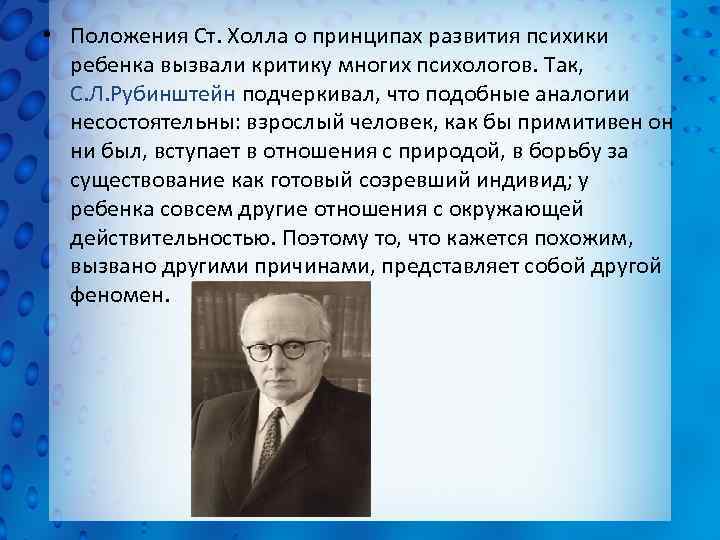 • Положения Ст. Холла о принципах развития психики ребенка вызвали критику многих психологов. Так, С.Л.Рубинштейн подчеркивал, что подобные аналогии несостоятельны: взрослый человек, как бы примитивен он ни был, вступает в отношения с природой, в борьбу за существование как готовый созревший индивид; у ребенка совсем другие отношения с окружающей действительностью. Поэтому то, что кажется похожим, вызвано другими причинами, представляет собой другой феномен.